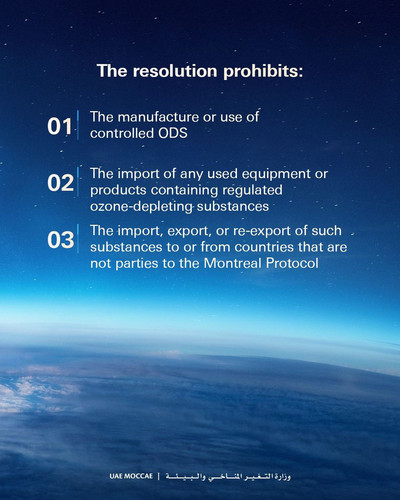 The resolution prohibits:

01 The manufacture or use of controlled ODS

02 The import of any used equipment or products containing regulated ozone-depleting substances

03 The import, export, or re-export of such substances to or from countries that are not parties to the Montreal Protocol

UAE MOCCAE | وزارة التغير المناخي والبيئة